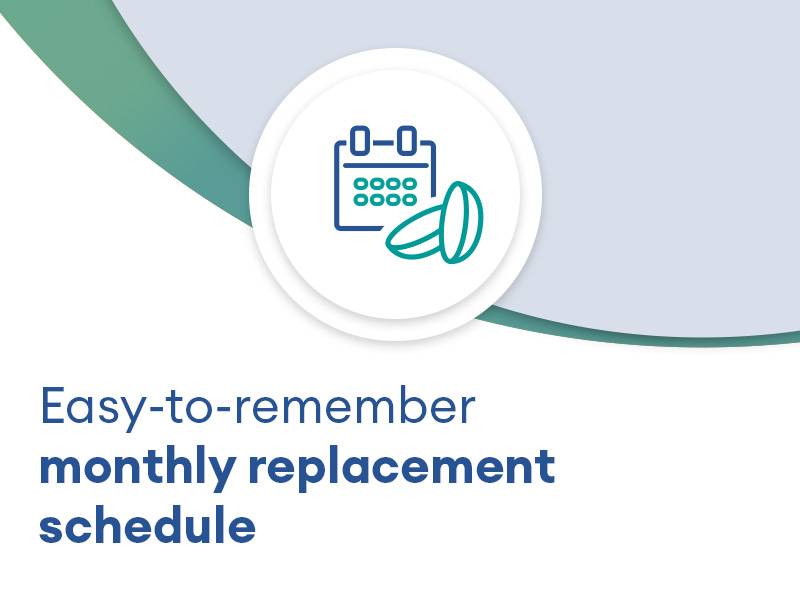 Easy-to-remember
monthly replacement
schedule